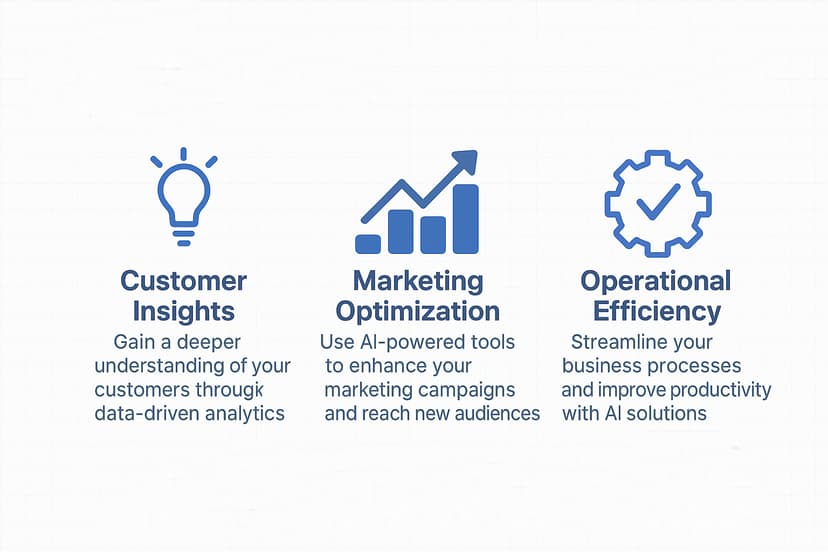 Customer Insights

Gain a deeper understanding of your customers througk data-driven analytics

Marketing Optimization

Use AI-powered tools to enhance your marketing campaigns and reach new audiences

Operational Efficiency

Streamline your business processes and improve productivity with AI solutions